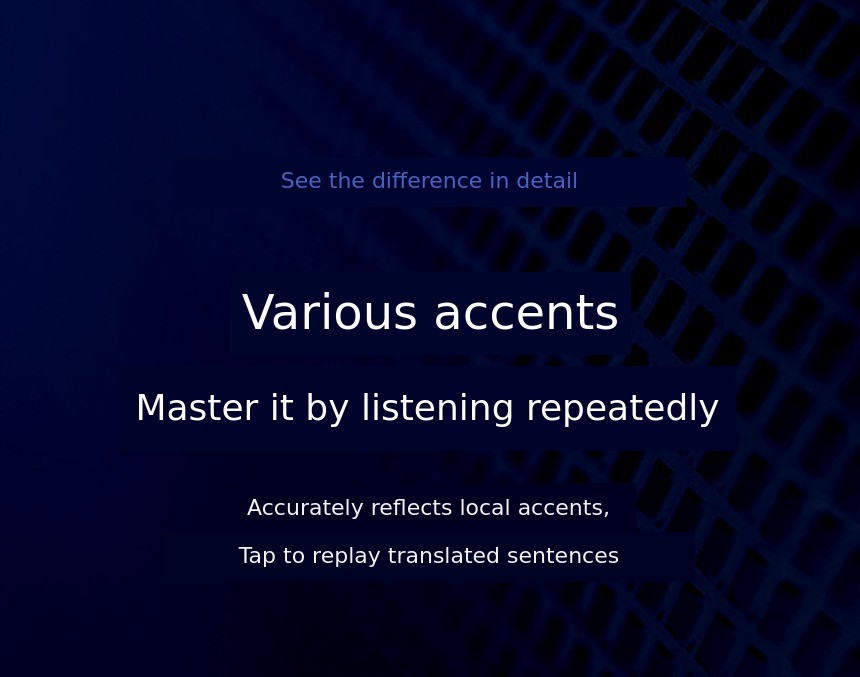 See the difference in detail

Various accents

Master it by listening repeatedly

Accurately reflects local accents,

Tap to replay translated sentences